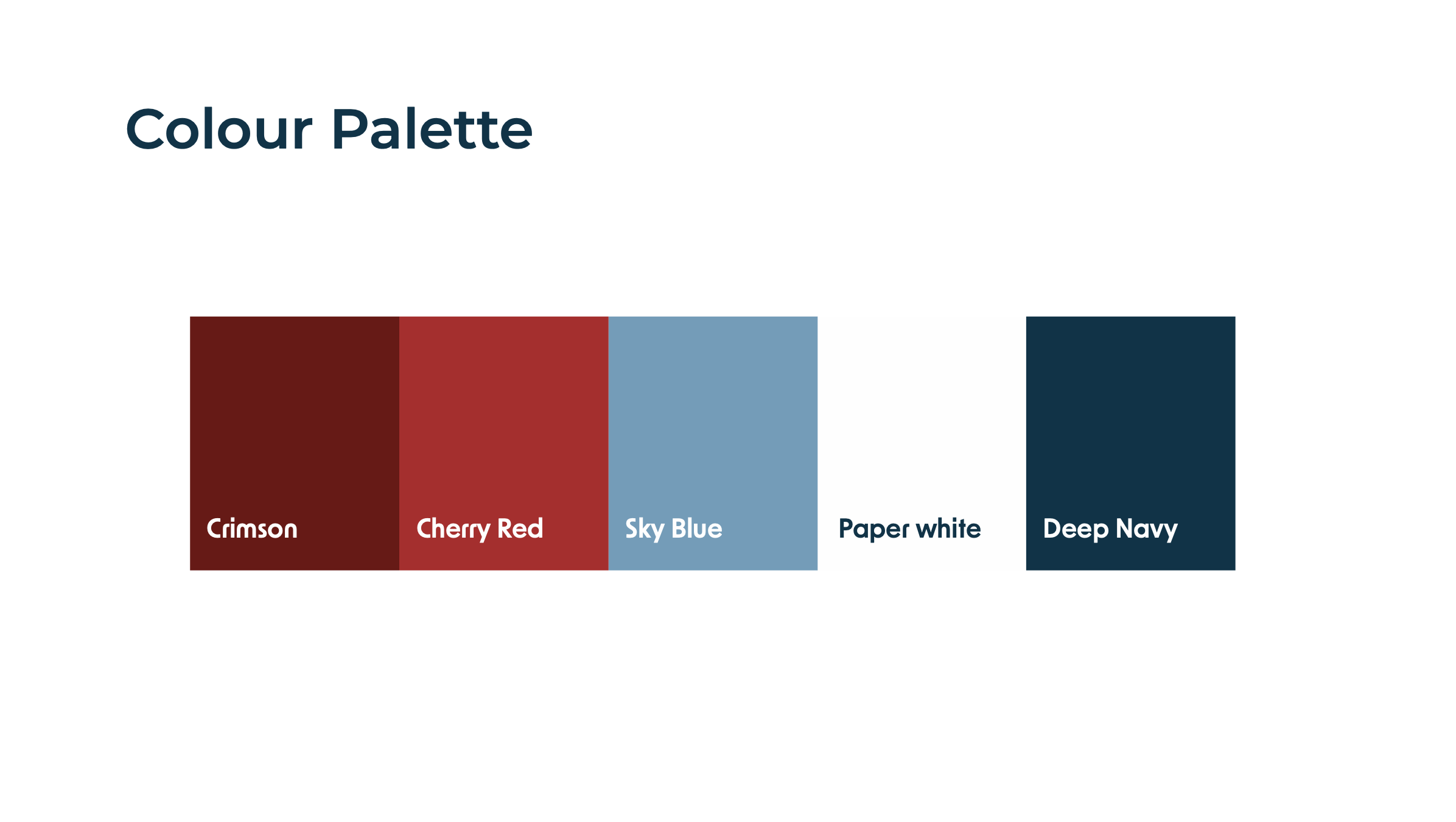 Colour Palette

Crimson

Cherry Red

Sky Blue

Paper white

Deep Navy